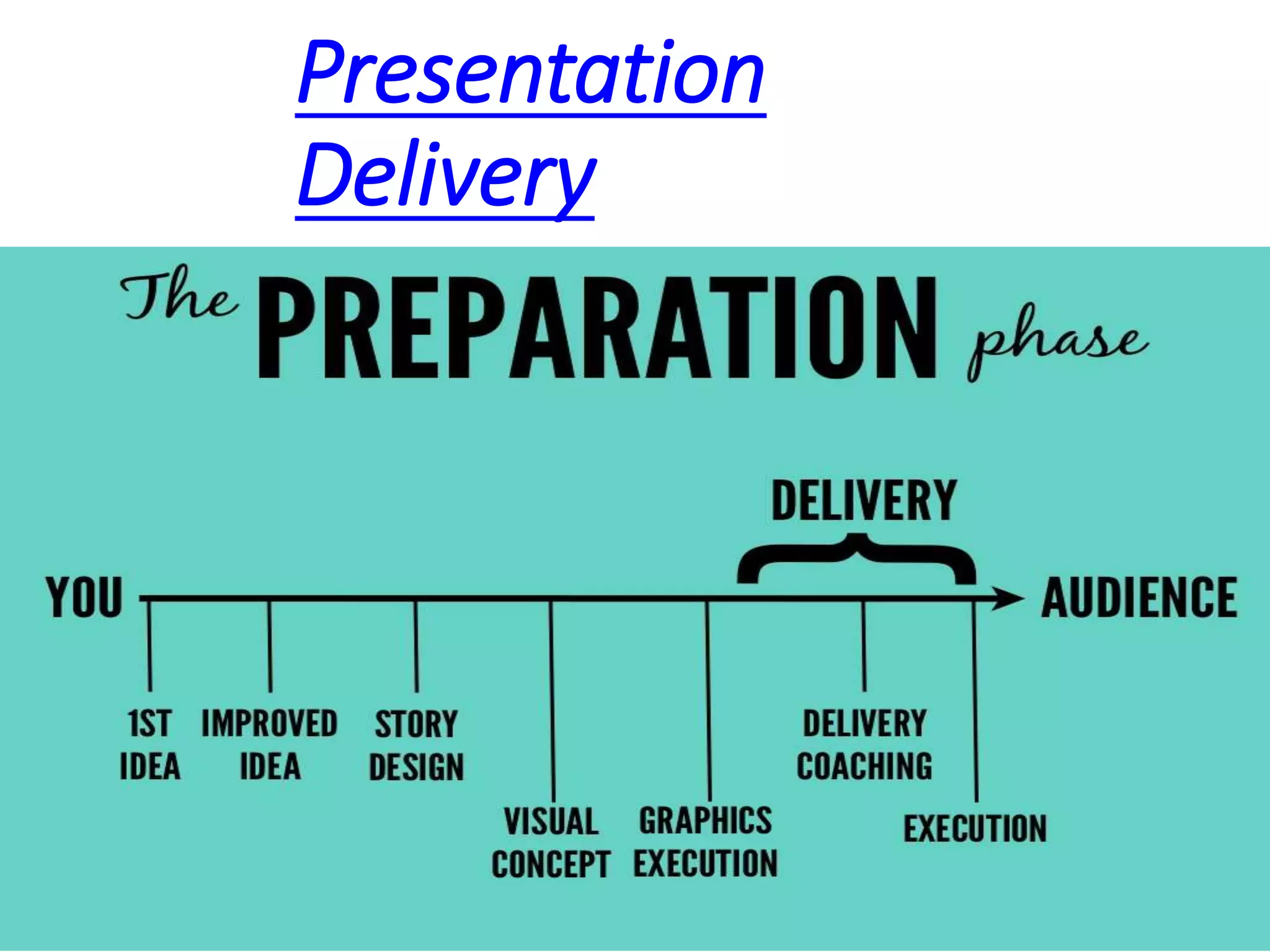 Presentation Delivery

The PREPARATION phase

DELIVERY

YOU AUDIENCE

1ST IDEA

IMPROVED IDEA

STORY DESIGN

VISUAL CONCEPT

GRAPHICS EXECUTION

DELIVERY COACHING

EXECUTION